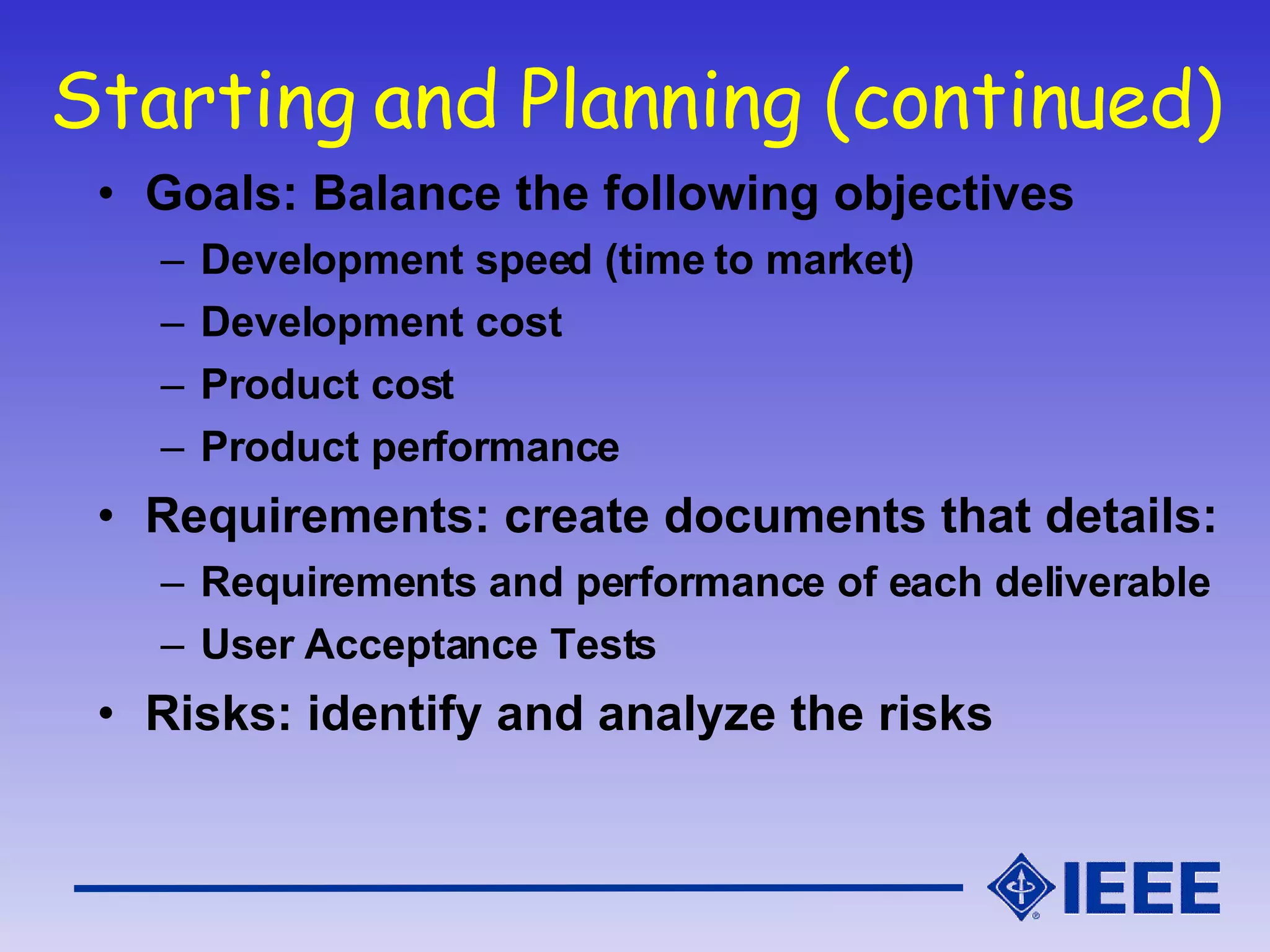 Starting and Planning (continued)

• Goals: Balance the following objectives
– Development speed (time to market)
– Development cost
– Product cost
– Product performance

• Requirements: create documents that details:
– Requirements and performance of each deliverable
– User Acceptance Tests

• Risks: identify and analyze the risks

IEEE